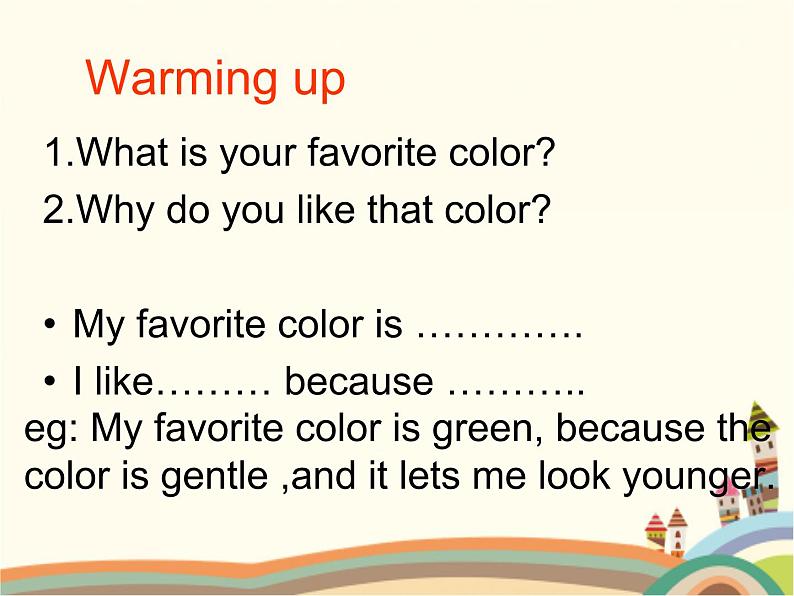 Warming up

1.What is your favorite color?

2.Why do you like that color?

• My favorite color is ………….

• I like……… because ………..

eg: My favorite color is green, because the color is gentle ,and it lets me look younger.